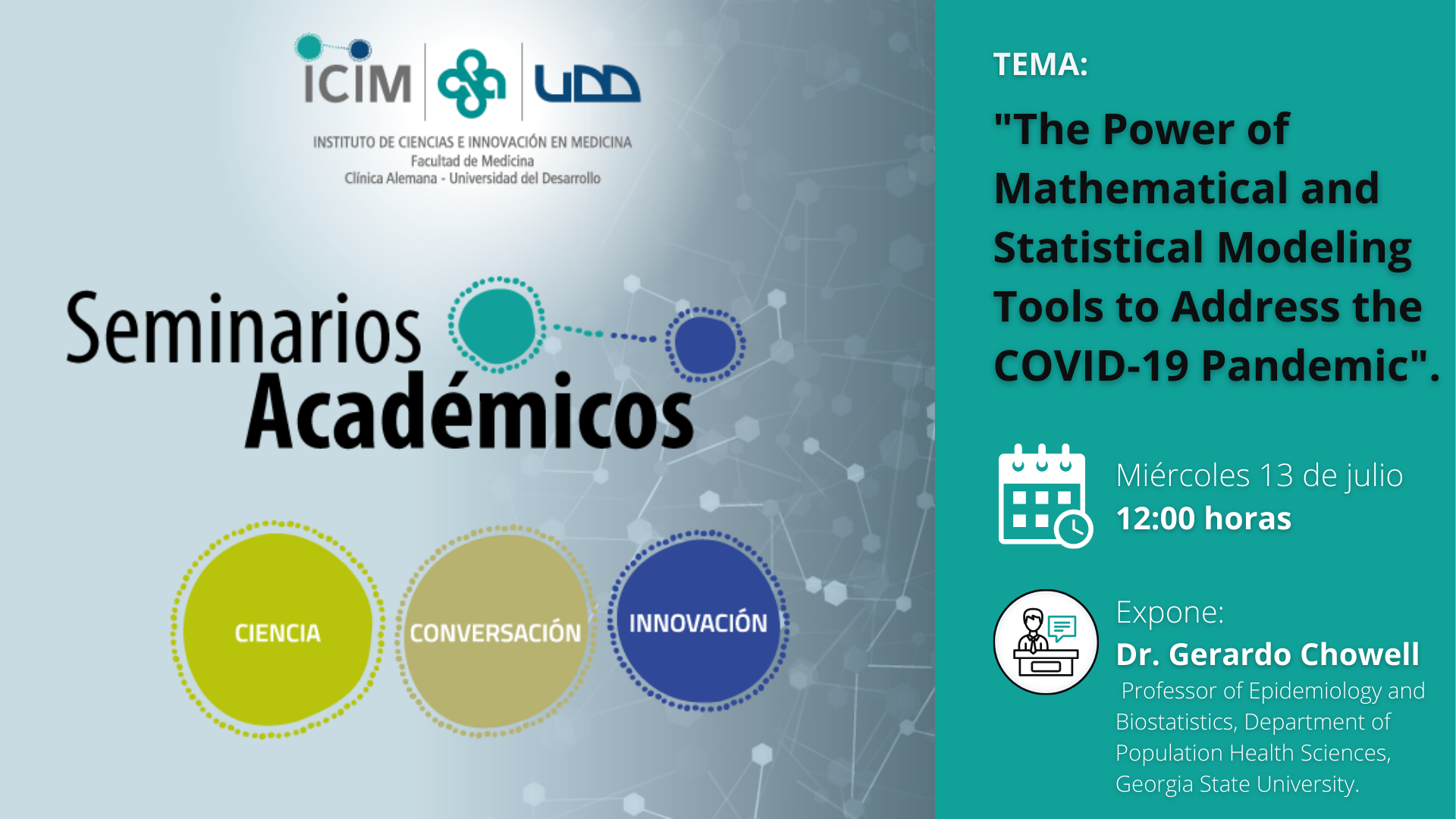 ICIM UDD

INSTITUTO DE CIENCIAS E INNOVACIÓN EN MEDICINA
Facultad de Medicina
Clínica Alemana - Universidad del Desarrollo

Seminarios Académicos

CIENCIA

CONVERSACIÓN

INNOVACIÓN

TEMA:

"The Power of Mathematical and Statistical Modeling Tools to Address the COVID-19 Pandemic".

Miércoles 13 de julio
12:00 horas

Expone:
Dr. Gerardo Chowell
Professor of Epidemiology and Biostatistics, Department of Population Health Sciences, Georgia State University.